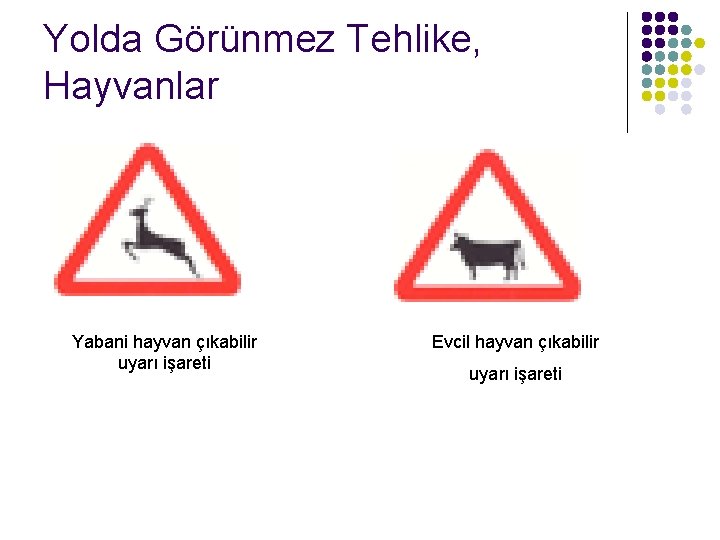 Yolda Görünmez Tehlike, Hayvanlar

Yabani hayvan çıkabilir uyarı işareti

Evcil hayvan çıkabilir

uyarı işareti